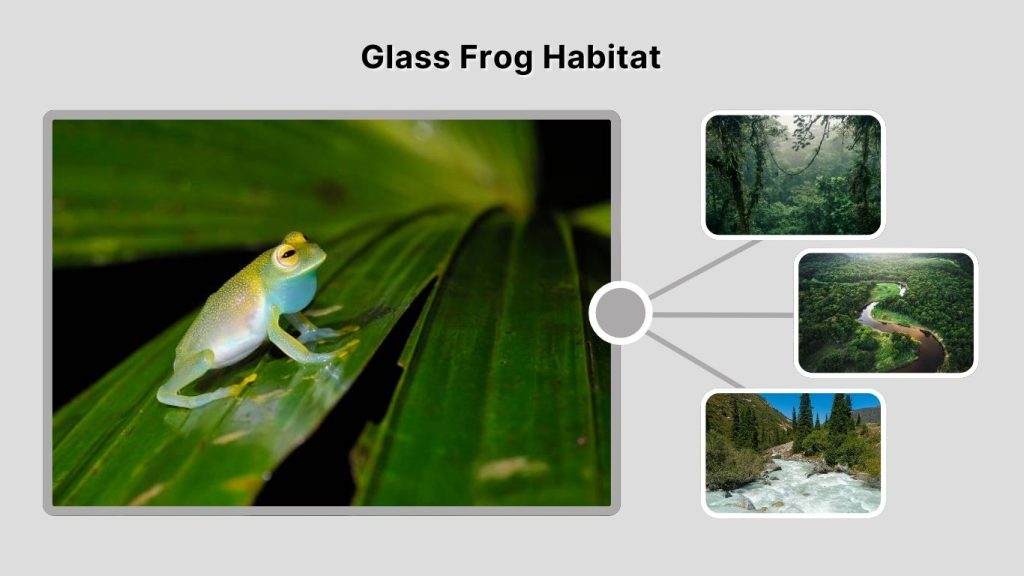 Glass Frog Habitat